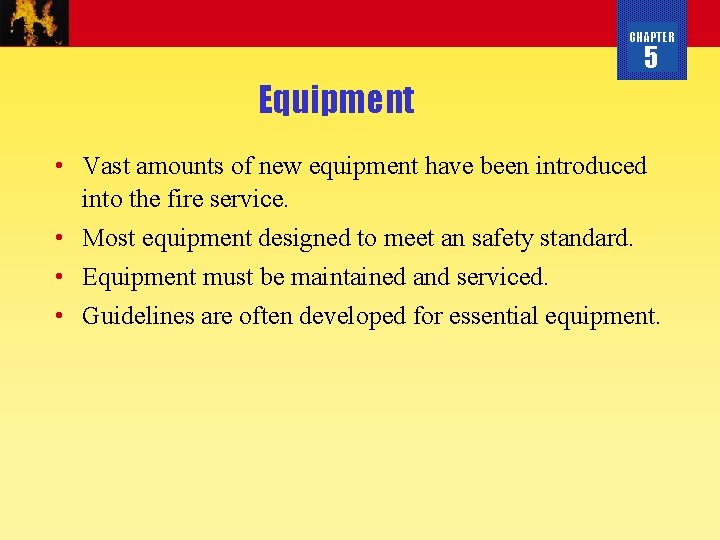 CHAPTER
5

Equipment

• Vast amounts of new equipment have been introduced into the fire service.
• Most equipment designed to meet an safety standard.
• Equipment must be maintained and serviced.
• Guidelines are often developed for essential equipment.